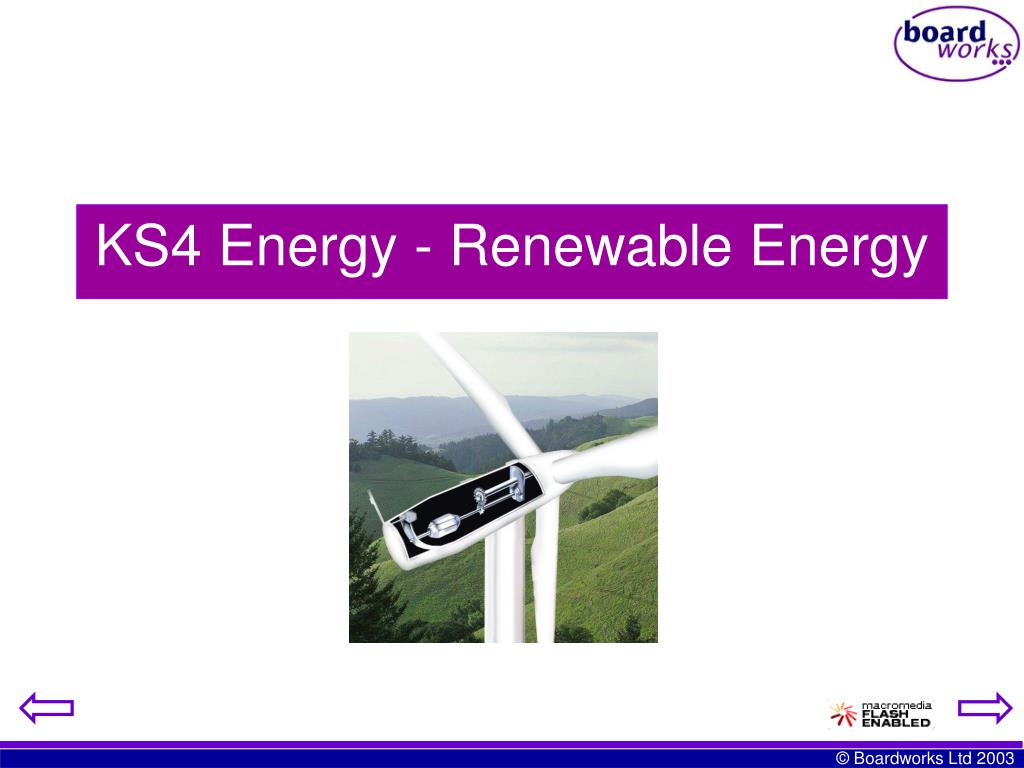 board works

KS4 Energy - Renewable Energy

macromedia FLASH ENABLED

© Boardworks Ltd 2003